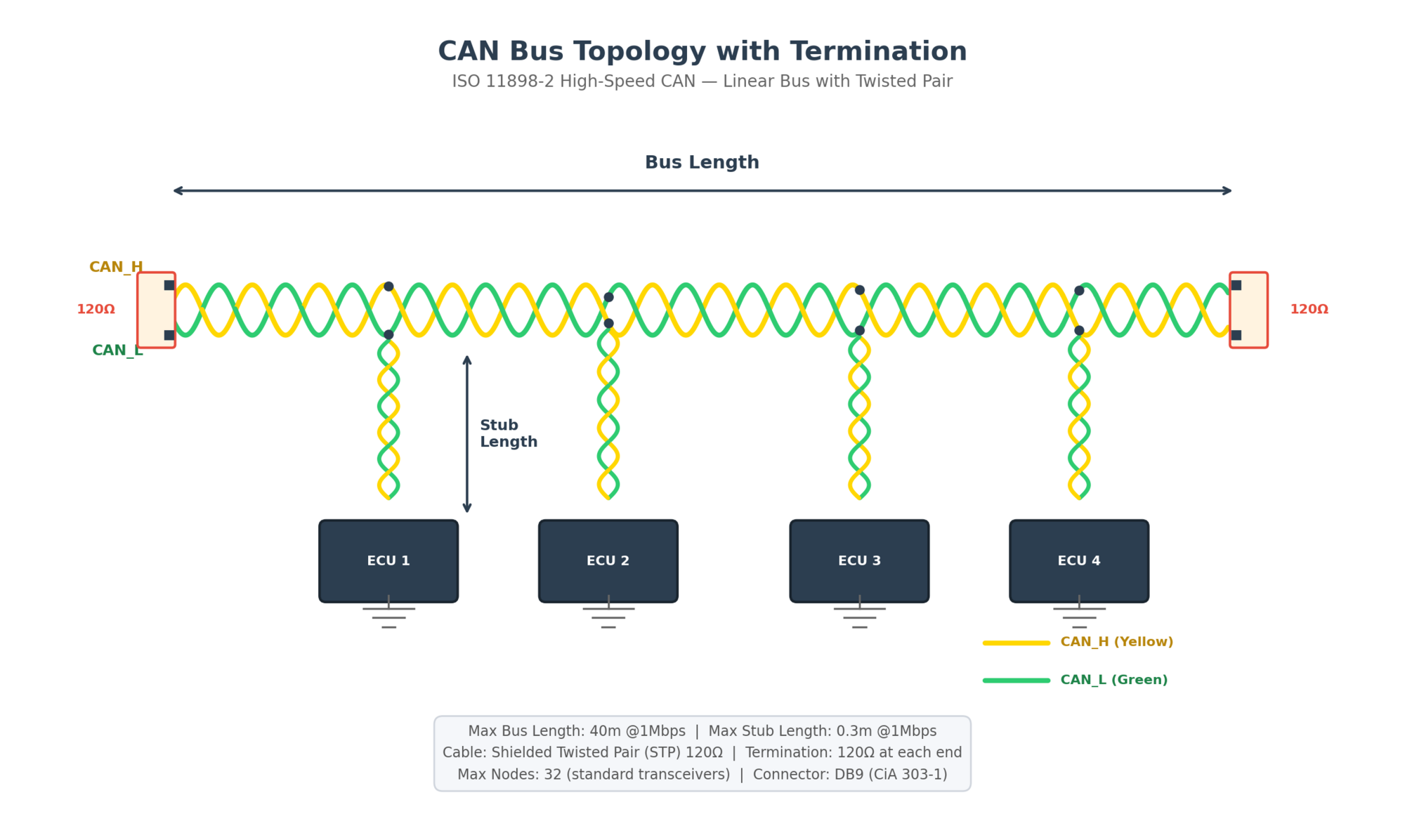 CAN Bus Topology with Termination
ISO 11898-2 High-Speed CAN — Linear Bus with Twisted Pair

Bus Length

CAN_H
120Ω
CAN_L

120Ω

Stub Length

ECU 1

ECU 2

ECU 3

ECU 4

CAN_H (Yellow)

CAN_L (Green)

Max Bus Length: 40m @1Mbps | Max Stub Length: 0.3m @1Mbps
Cable: Shielded Twisted Pair (STP) 120Ω | Termination: 120Ω at each end
Max Nodes: 32 (standard transceivers) | Connector: DB9 (CiA 303-1)